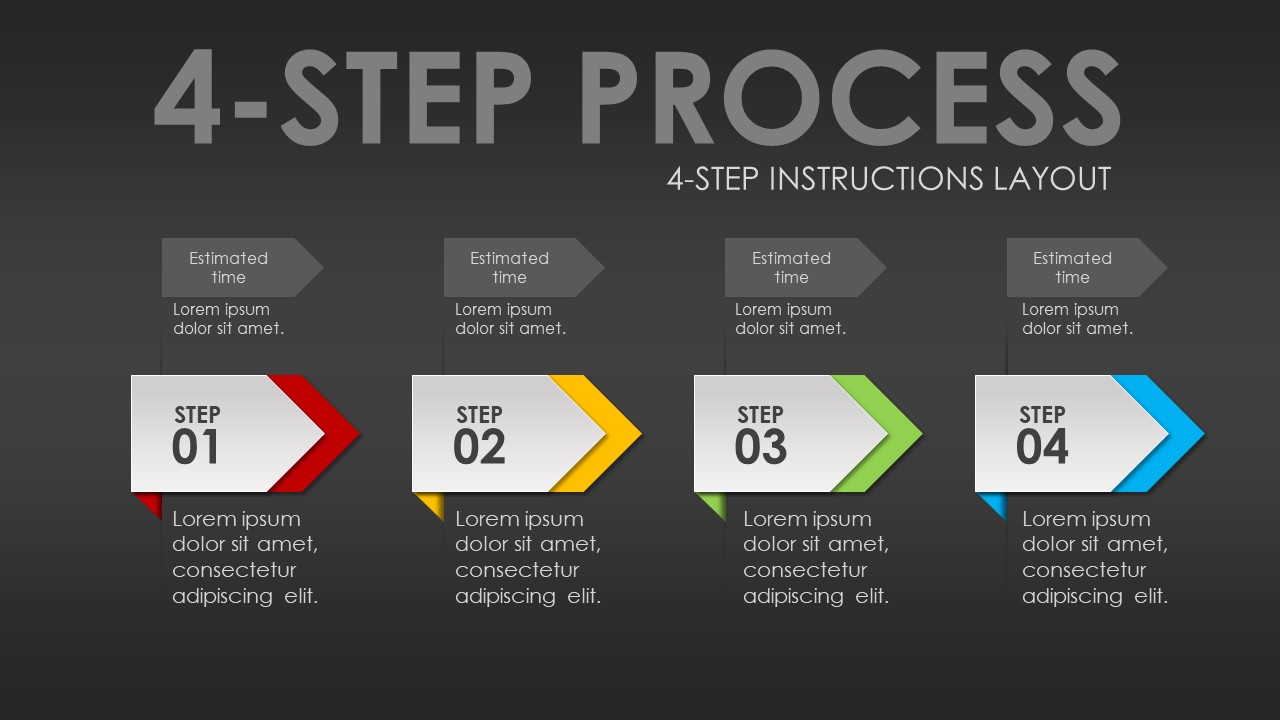 4-STEP PROCESS

4-STEP INSTRUCTIONS LAYOUT

Estimated time

Lorem ipsum dolor sit amet.

STEP
01

Lorem ipsum dolor sit amet, consectetur adipiscing elit.

Estimated time

Lorem ipsum dolor sit amet.

STEP
02

Lorem ipsum dolor sit amet, consectetur adipiscing elit.

Estimated time

Lorem ipsum dolor sit amet.

STEP
03

Lorem ipsum dolor sit amet, consectetur adipiscing elit.

Estimated time

Lorem ipsum dolor sit amet.

STEP
04

Lorem ipsum dolor sit amet, consectetur adipiscing elit.